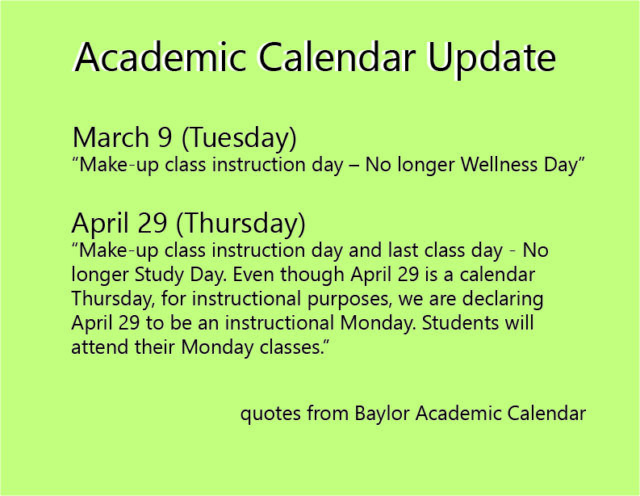 Academic Calendar Update

March 9 (Tuesday)
“Make-up class instruction day – No longer Wellness Day”

April 29 (Thursday)
“Make-up class instruction day and last class day - No longer Study Day. Even though April 29 is a calendar Thursday, for instructional purposes, we are declaring April 29 to be an instructional Monday. Students will attend their Monday classes.”

quotes from Baylor Academic Calendar